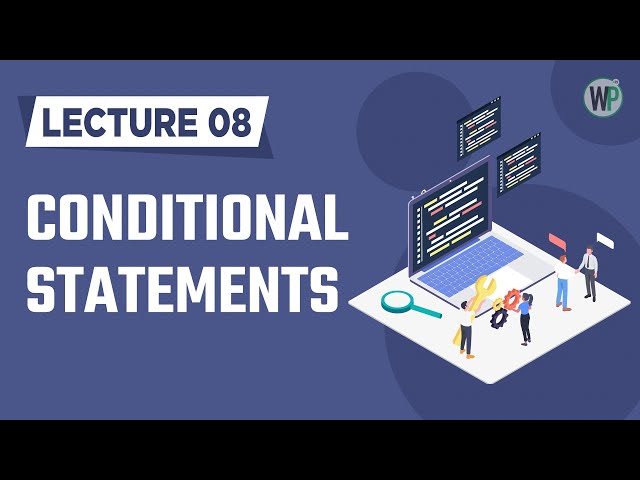 LECTURE 08

CONDITIONAL STATEMENTS

WP